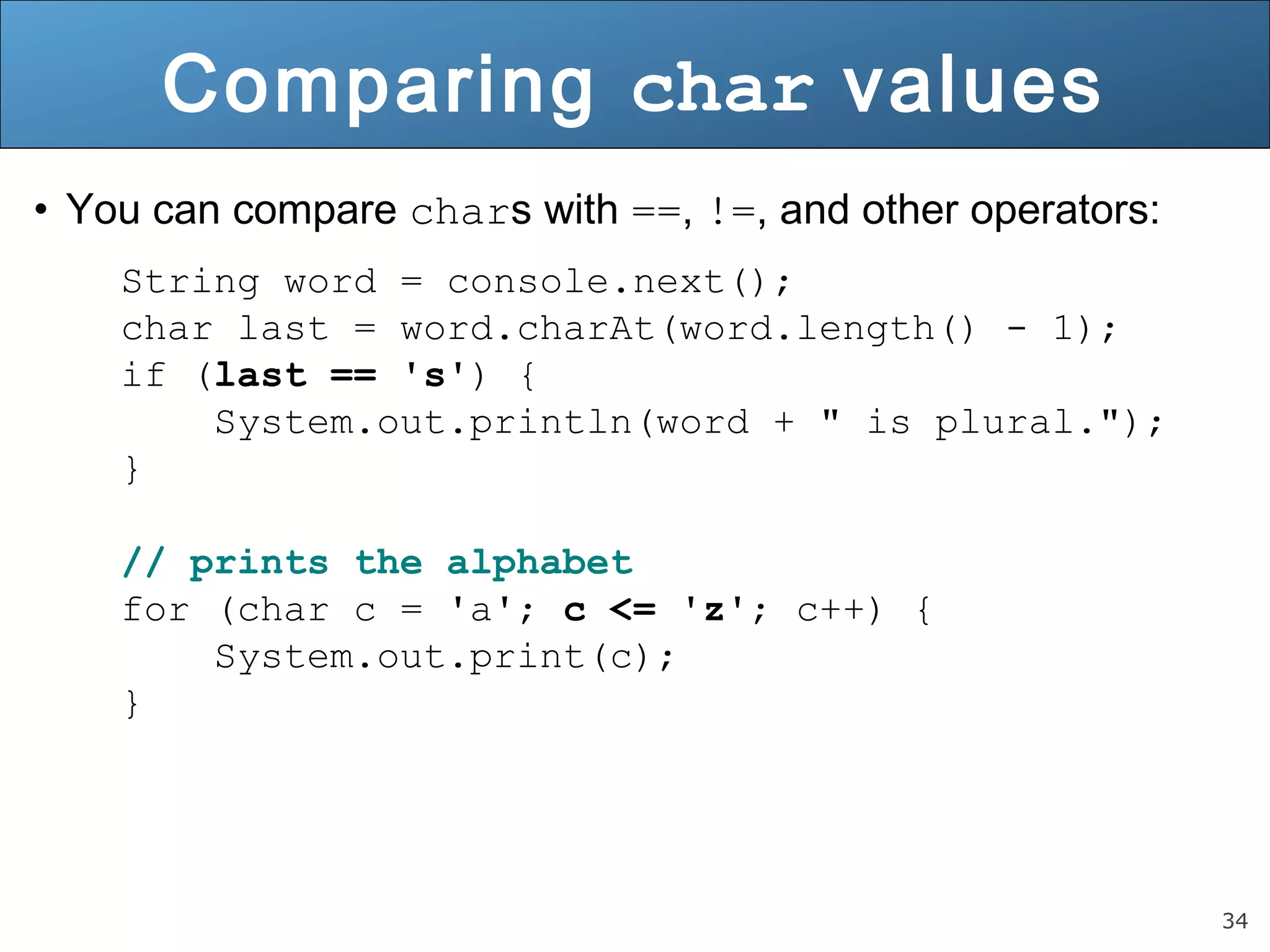 Comparing char values

• You can compare chars with ==, !=, and other operators:

String word = console.next();
char last = word.charAt(word.length() - 1);
if (last == 's') {
    System.out.println(word + " is plural.");
}

// prints the alphabet
for (char c = 'a'; c <= 'z'; c++) {
    System.out.print(c);
}

34